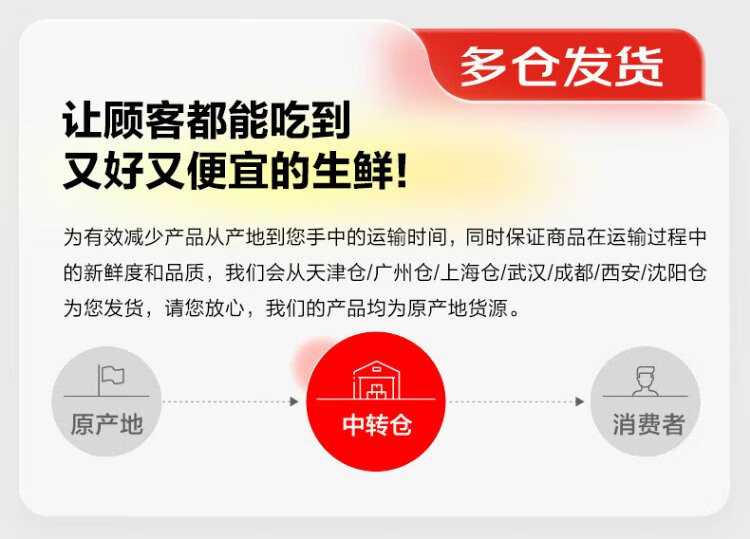 多仓发货

让顾客都能吃到
又好又便宜的生鲜!

为有效减少产品从产地到您手中的运输时间，同时保证商品在运输过程中的新鲜度和品质，我们会从天津仓/广州仓/上海仓/武汉/成都/西安/沈阳仓为您发货，请您放心，我们的产品均为原产地货源。

原产地

中转仓

消费者